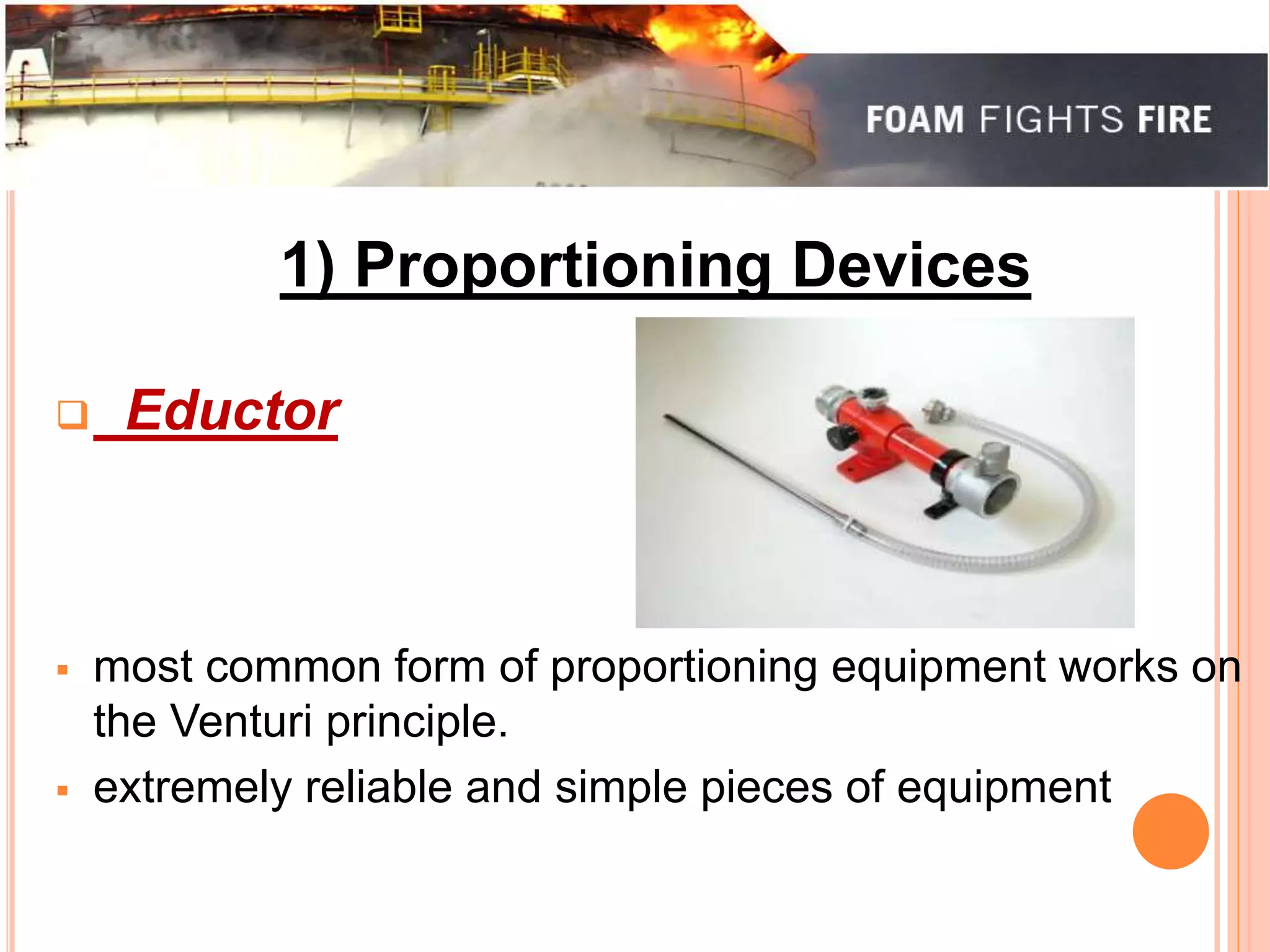 FOAM FIGHTS FIRE

1) Proportioning Devices

Eductor

most common form of proportioning equipment works on the Venturi principle.

extremely reliable and simple pieces of equipment